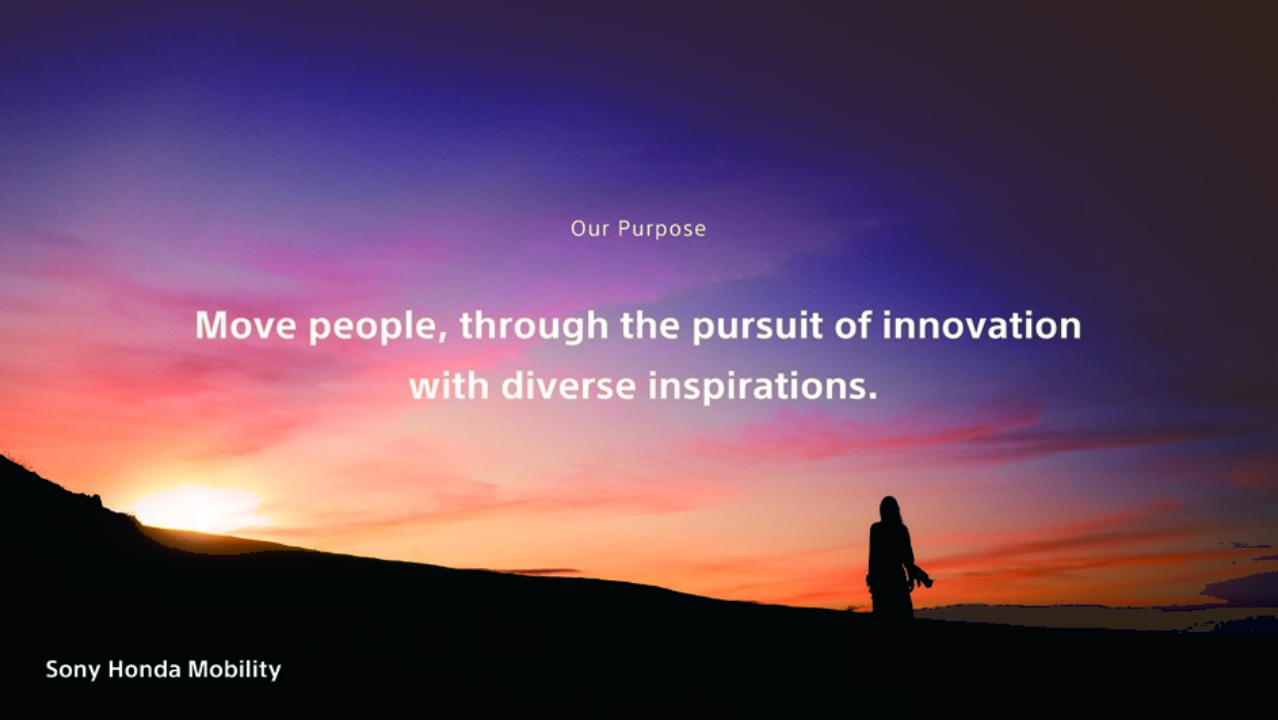 Our Purpose

Move people, through the pursuit of innovation with diverse inspirations.

Sony Honda Mobility